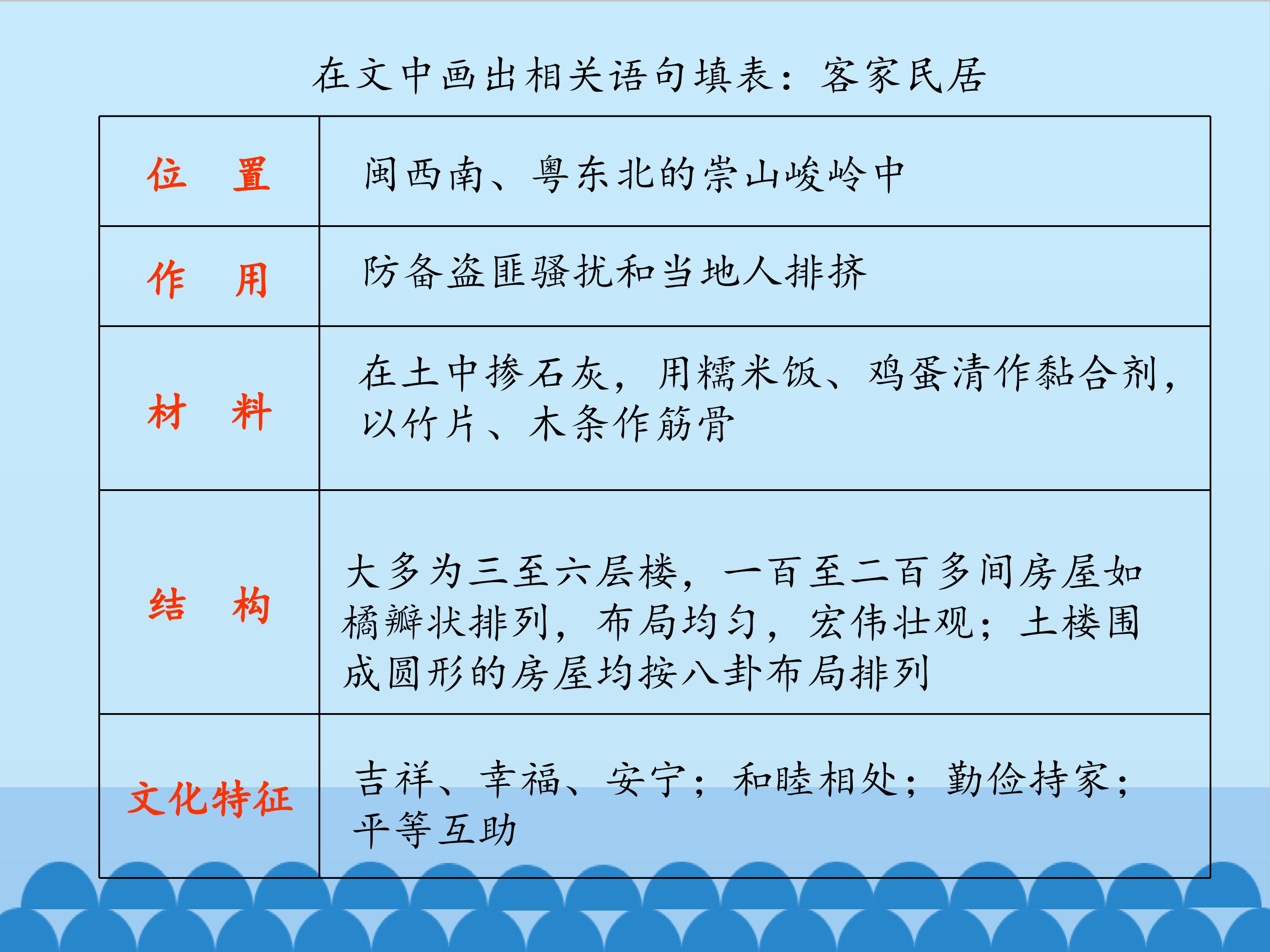 在文中画出相关语句填表：客家民居

| 位　置 | 闽西南、粤东北的崇山峻岭中 |
|---|---|
| 作　用 | 防备盗匪骚扰和当地人排挤 |
| 材　料 | 在土中掺石灰，用糯米饭、鸡蛋清作黏合剂，以竹片、木条作筋骨 |
| 结　构 | 大多为三至六层楼，一百至二百多间房屋如橘瓣状排列，布局均匀，宏伟壮观；土楼围成圆形的房屋均按八卦布局排列 |
| 文化特征 | 吉祥、幸福、安宁；和睦相处；勤俭持家；平等互助 |